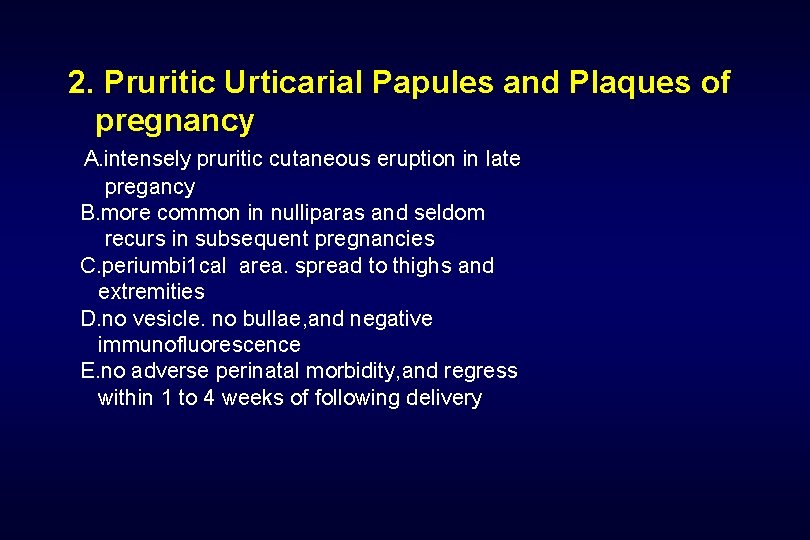 2. Pruritic Urticarial Papules and Plaques of pregnancy

A.intensely pruritic cutaneous eruption in late pregancy
B.more common in nulliparas and seldom recurs in subsequent pregnancies
C.periumbi1cal area. spread to thighs and extremities
D.no vesicle. no bullae,and negative immunofluorescence
E.no adverse perinatal morbidity,and regress within 1 to 4 weeks of following delivery